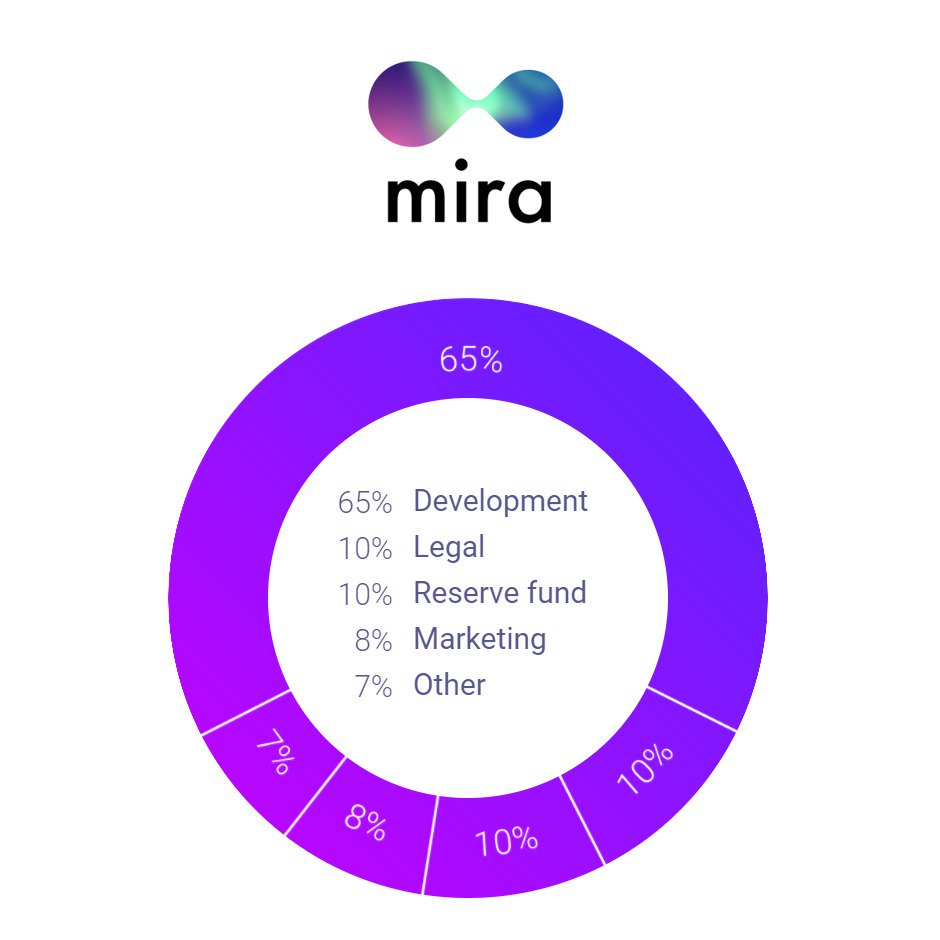 mira

65%

65% Development
10% Legal
10% Reserve fund
8% Marketing
7% Other

7%
8%
10%
10%